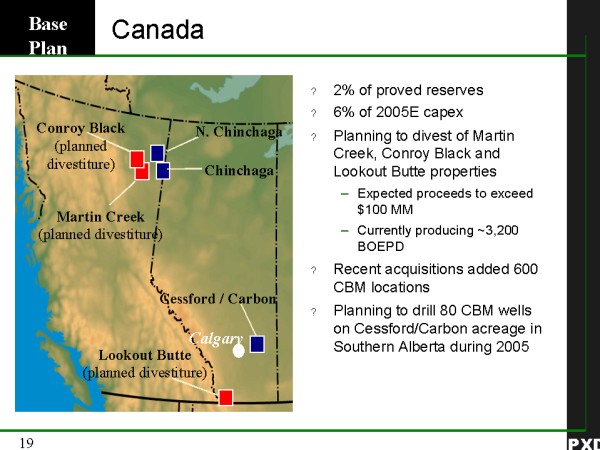 Base Plan

Canada

Conroy Black (planned divestiture)

N. Chinchaga

Chinchaga

Martin Creek (planned divestiture)

Cessford / Carbon

Calgary

Lookout Butte (planned divestiture)

? 2% of proved reserves

? 6% of 2005E capex

? Planning to divest of Martin Creek, Conroy Black and Lookout Butte properties

– Expected proceeds to exceed $100 MM

– Currently producing ~3,200 BOEPD

? Recent acquisitions added 600 CBM locations

? Planning to drill 80 CBM wells on Cessford/Carbon acreage in Southern Alberta during 2005

19

PXD